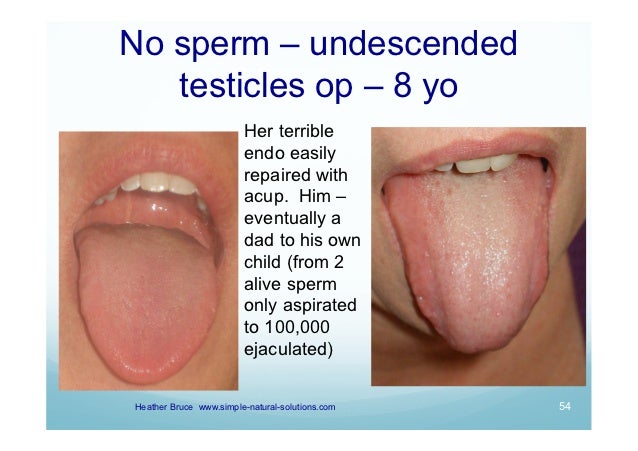 No sperm – undescended testicles op – 8 yo

Her terrible endo easily repaired with acup. Him – eventually a dad to his own child (from 2 alive sperm only aspirated to 100,000 ejaculated)

Heather Bruce www.simple-natural-solutions.com

54